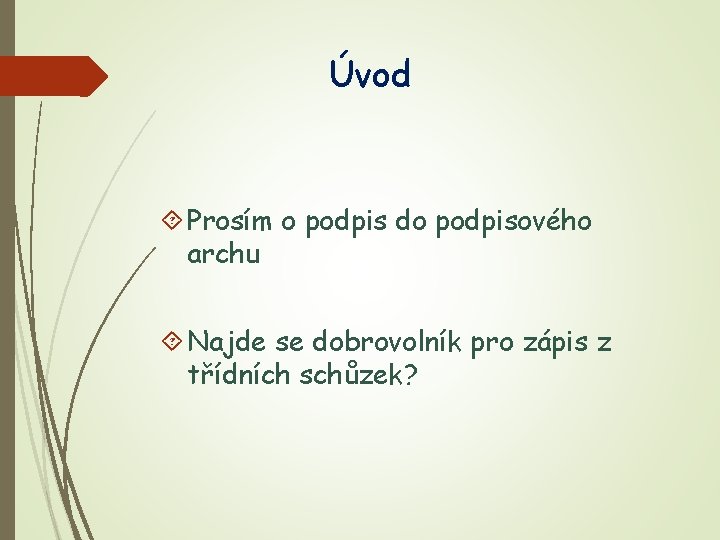 Úvod

Prosím o podpis do podpisového archu

Najde se dobrovolník pro zápis z třídních schůzek?